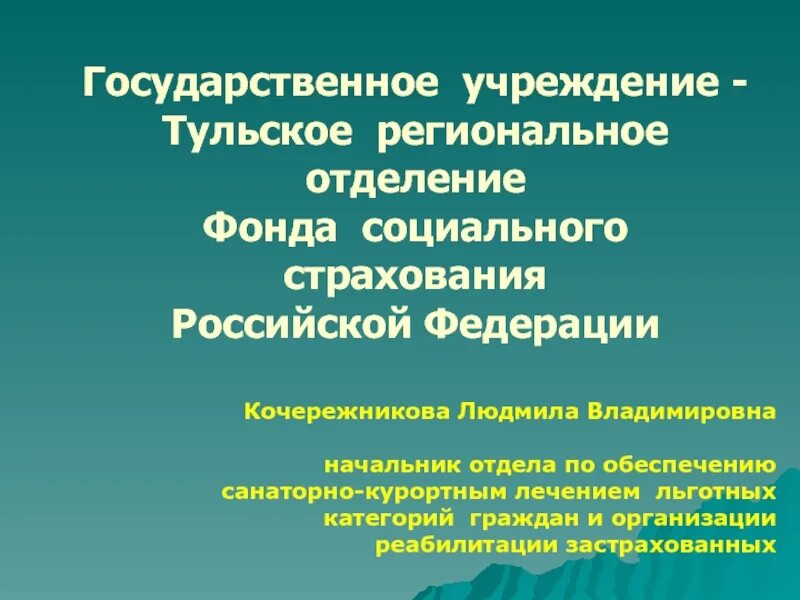 Государственное учреждение - Тульское региональное отделение Фонда социального страхования Российской Федерации

Кочережникова Людмила Владимировна

начальник отдела по обеспечению санаторно-курортным лечением льготных категорий граждан и организации реабилитации застрахованных